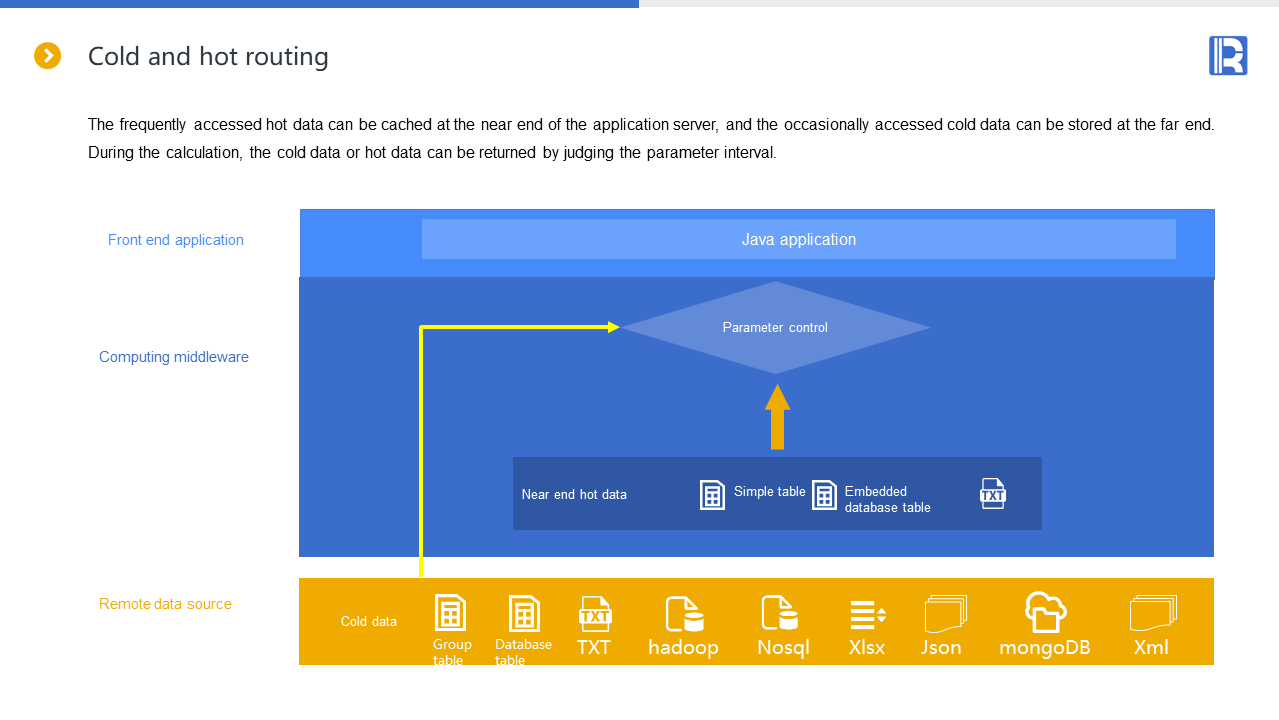 Cold and hot routing

The frequently accessed hot data can be cached at the near end of the application server, and the occasionally accessed cold data can be stored at the far end. During the calculation, the cold data or hot data can be returned by judging the parameter interval.

Front end application

Java application

Computing middleware

Parameter control

Near end hot data

Simple table

Embedded database table

TXT

Remote data source

Cold data

Group table

Database table

TXT

TXT

hadoop

Nosql

Xlsx

Json

mongoDB

Xml